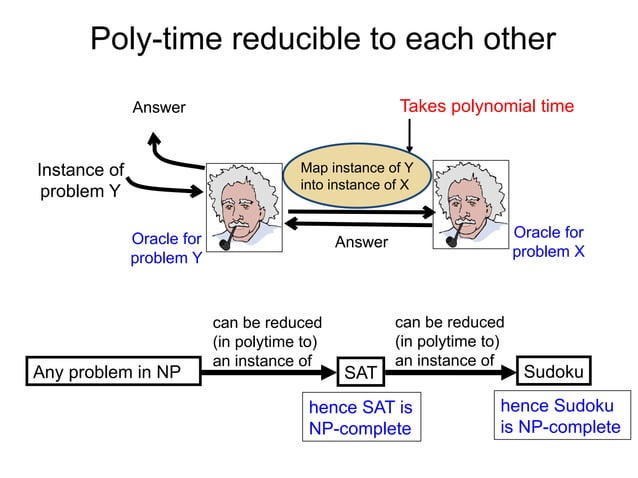 Poly-time reducible to each other

Answer

Takes polynomial time

Instance of problem Y

Map instance of Y into instance of X

Oracle for problem Y

Answer

Oracle for problem X

Any problem in NP

can be reduced (in polytime to) an instance of

SAT

can be reduced (in polytime to) an instance of

Sudoku

hence SAT is NP-complete

hence Sudoku is NP-complete